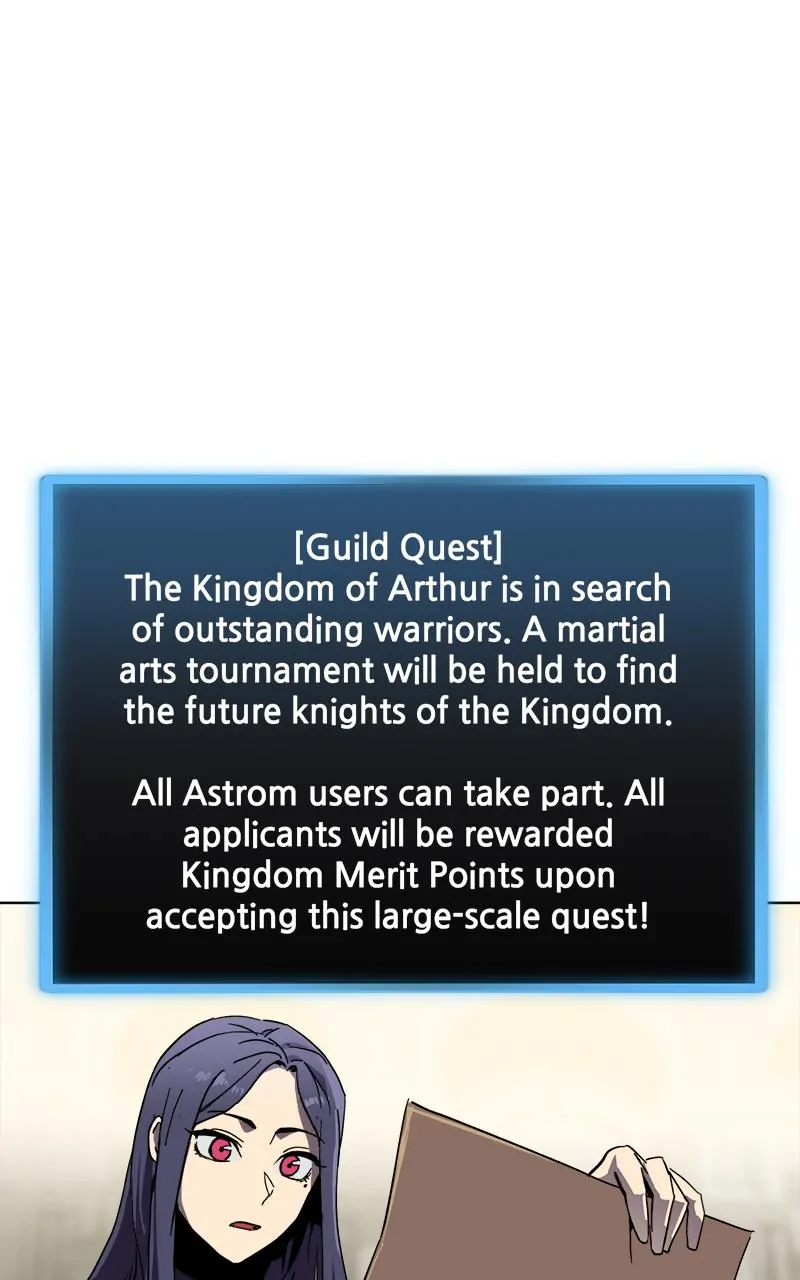 [Guild Quest]
The Kingdom of Arthur is in search of outstanding warriors. A martial arts tournament will be held to find the future knights of the Kingdom.

All Astrom users can take part. All applicants will be rewarded Kingdom Merit Points upon accepting this large-scale quest!